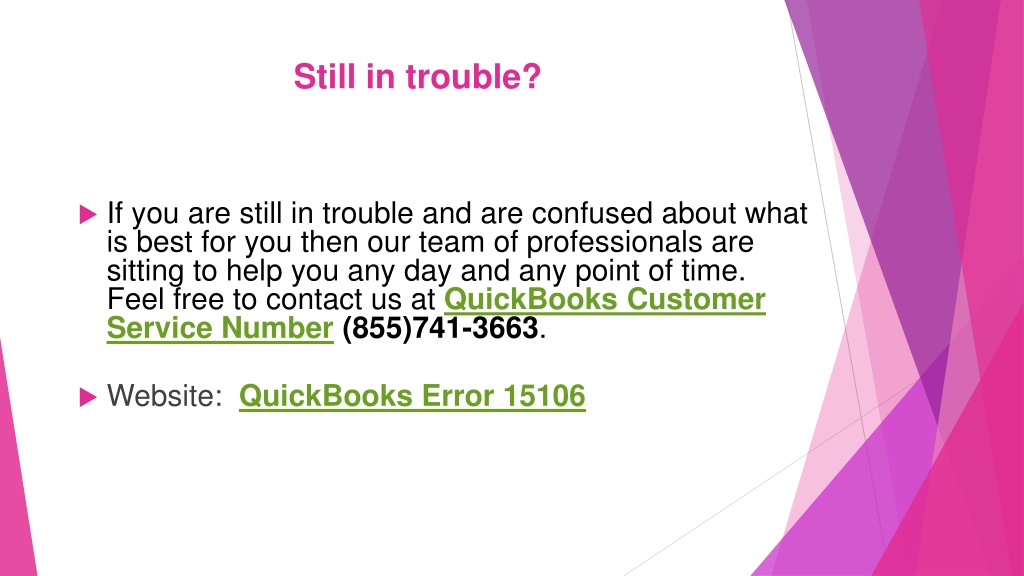 Still in trouble?

If you are still in trouble and are confused about what is best for you then our team of professionals are sitting to help you any day and any point of time. Feel free to contact us at QuickBooks Customer Service Number (855)741-3663.

Website: QuickBooks Error 15106